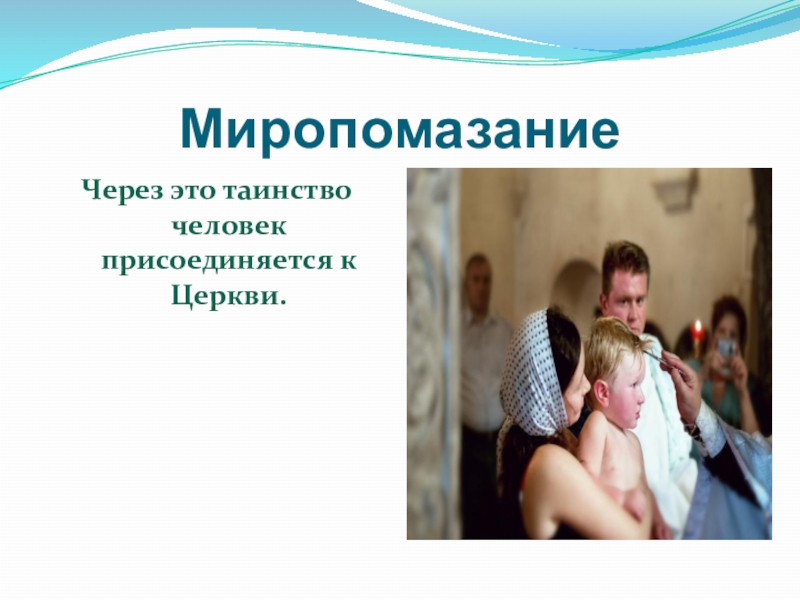 Миропомазание

Через это таинство человек присоединяется к Церкви.